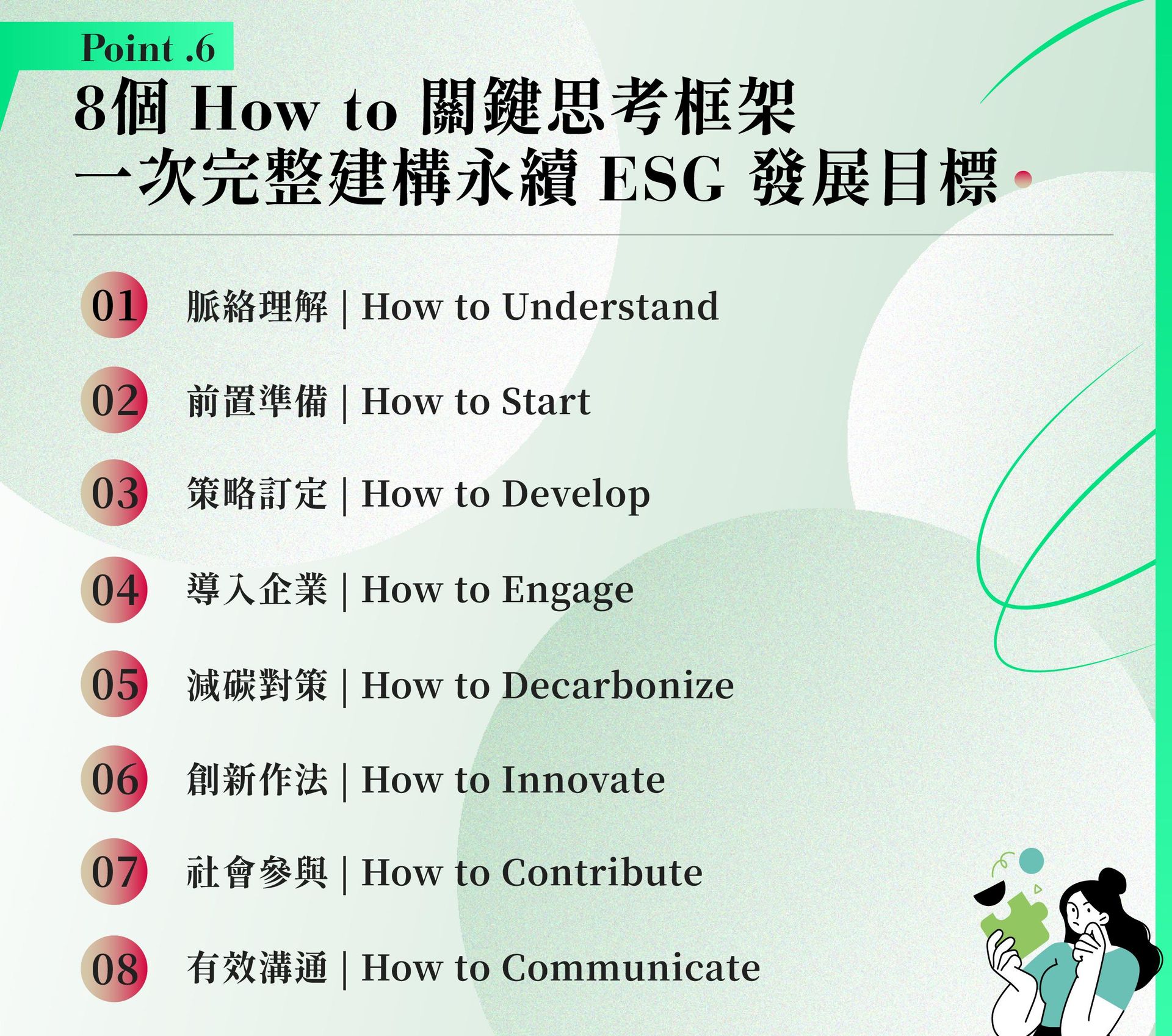 Point .6

8個 How to 關鍵思考框架
一次完整建構永續 ESG 發展目標

01 脈絡理解 | How to Understand

02 前置準備 | How to Start

03 策略訂定 | How to Develop

04 導入企業 | How to Engage

05 減碳對策 | How to Decarbonize

06 創新作法 | How to Innovate

07 社會參與 | How to Contribute

08 有效溝通 | How to Communicate